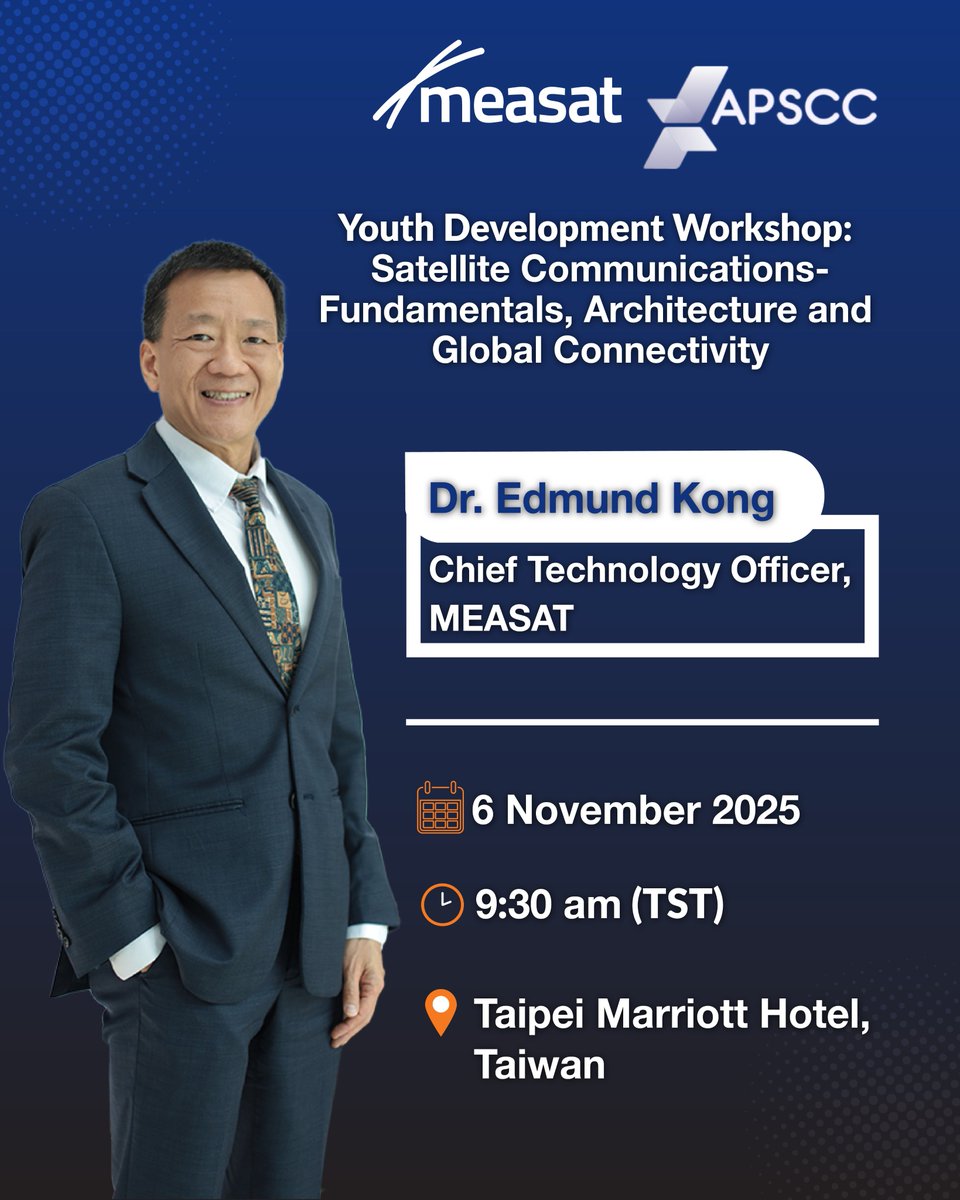 measat APSCC

Youth Development Workshop: Satellite Communications-Fundamentals, Architecture and Global Connectivity

Dr. Edmund Kong

Chief Technology Officer, MEASAT

6 November 2025

9:30 am (TST)

Taipei Marriott Hotel, Taiwan